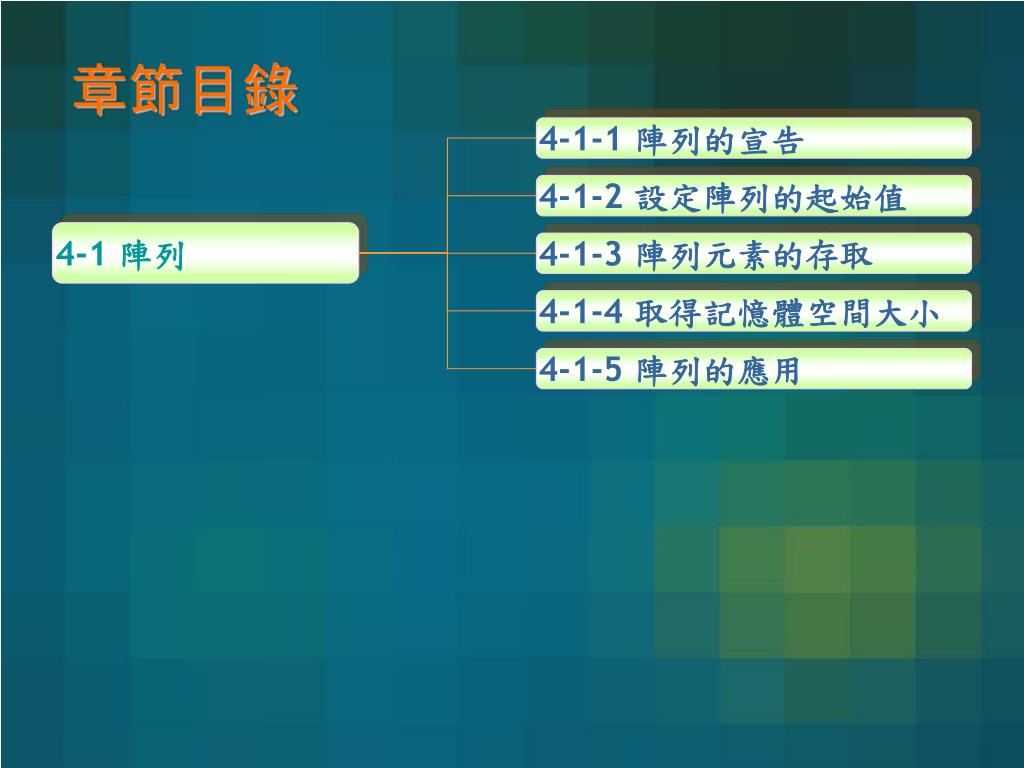 章節目錄

4-1 陣列

4-1-1 陣列的宣告

4-1-2 設定陣列的起始值

4-1-3 陣列元素的存取

4-1-4 取得記憶體空間大小

4-1-5 陣列的應用